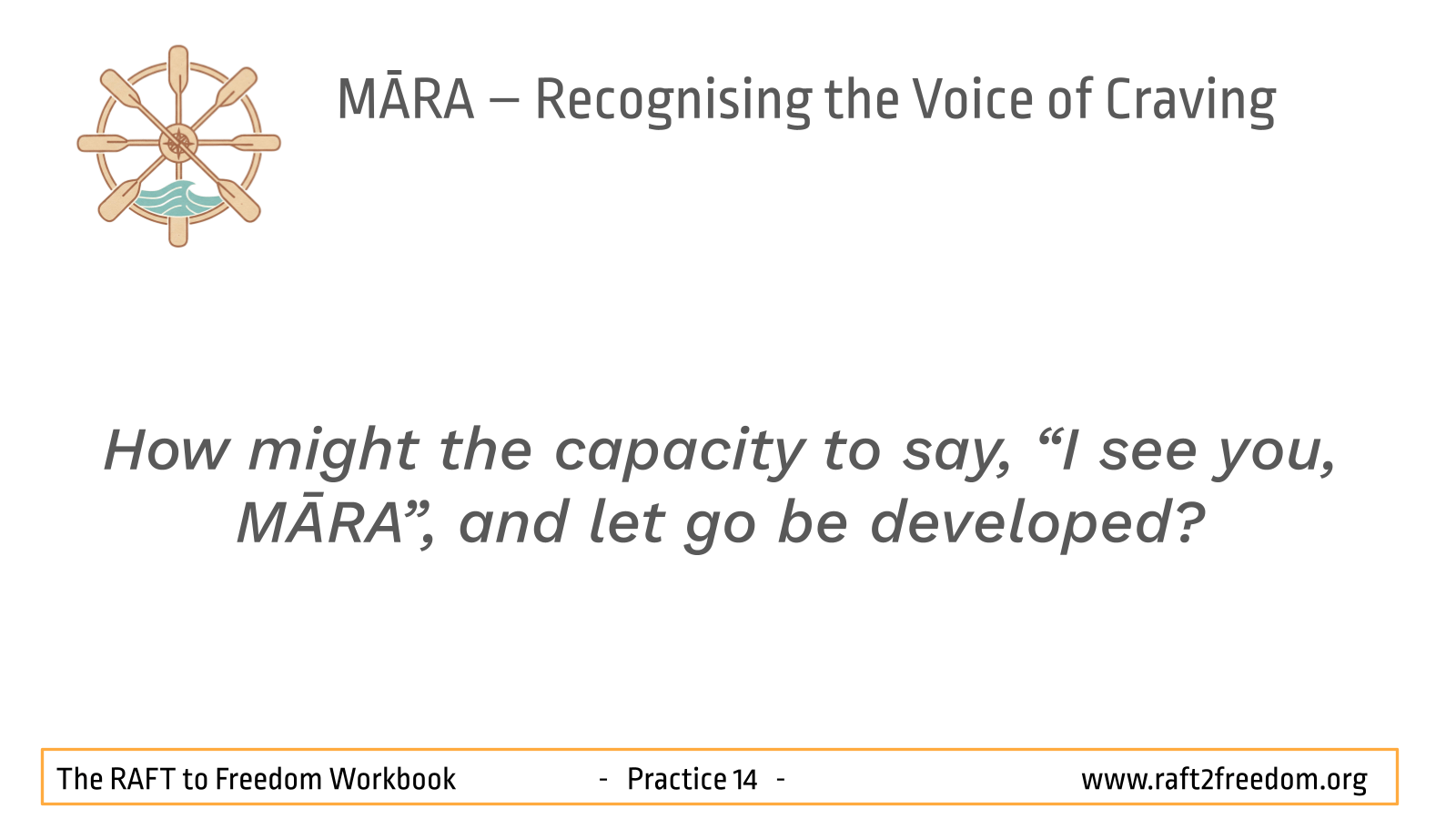 MĀRA – Recognising the Voice of Craving

How might the capacity to say, “I see you, MĀRA”, and let go be developed?

The RAFT to Freedom Workbook - Practice 14 - www.raft2freedom.org